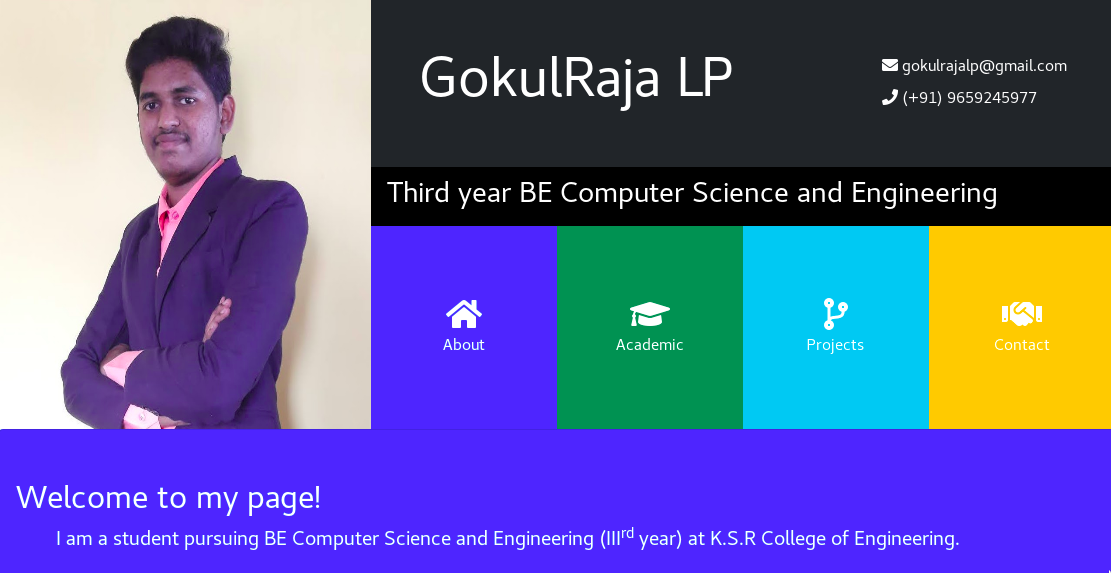 GokulRaja LP

gokulrajalp@gmail.com
(+91) 9659245977

Third year BE Computer Science and Engineering

About
Academic
Projects
Contact

Welcome to my page!

I am a student pursuing BE Computer Science and Engineering (III$^{rd}$ year) at K.S.R College of Engineering.